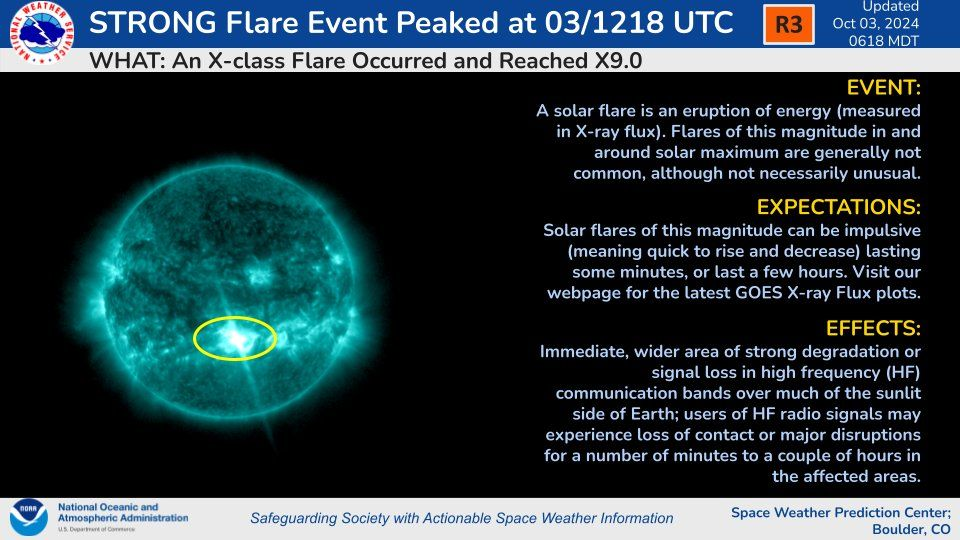 NATIONAL WEATHER SERVICE

STRONG Flare Event Peaked at 03/1218 UTC

R3

Updated
Oct 03, 2024
0618 MDT

WHAT: An X-class Flare Occurred and Reached X9.0

EVENT:
A solar flare is an eruption of energy (measured in X-ray flux). Flares of this magnitude in and around solar maximum are generally not common, although not necessarily unusual.

EXPECTATIONS:
Solar flares of this magnitude can be impulsive (meaning quick to rise and decrease) lasting some minutes, or last a few hours. Visit our webpage for the latest GOES X-ray Flux plots.

EFFECTS:
Immediate, wider area of strong degradation or signal loss in high frequency (HF) communication bands over much of the sunlit side of Earth; users of HF radio signals may experience loss of contact or major disruptions for a number of minutes to a couple of hours in the affected areas.

NOAA
National Oceanic and Atmospheric Administration
U.S. Department of Commerce

Safeguarding Society with Actionable Space Weather Information

Space Weather Prediction Center;
Boulder, CO